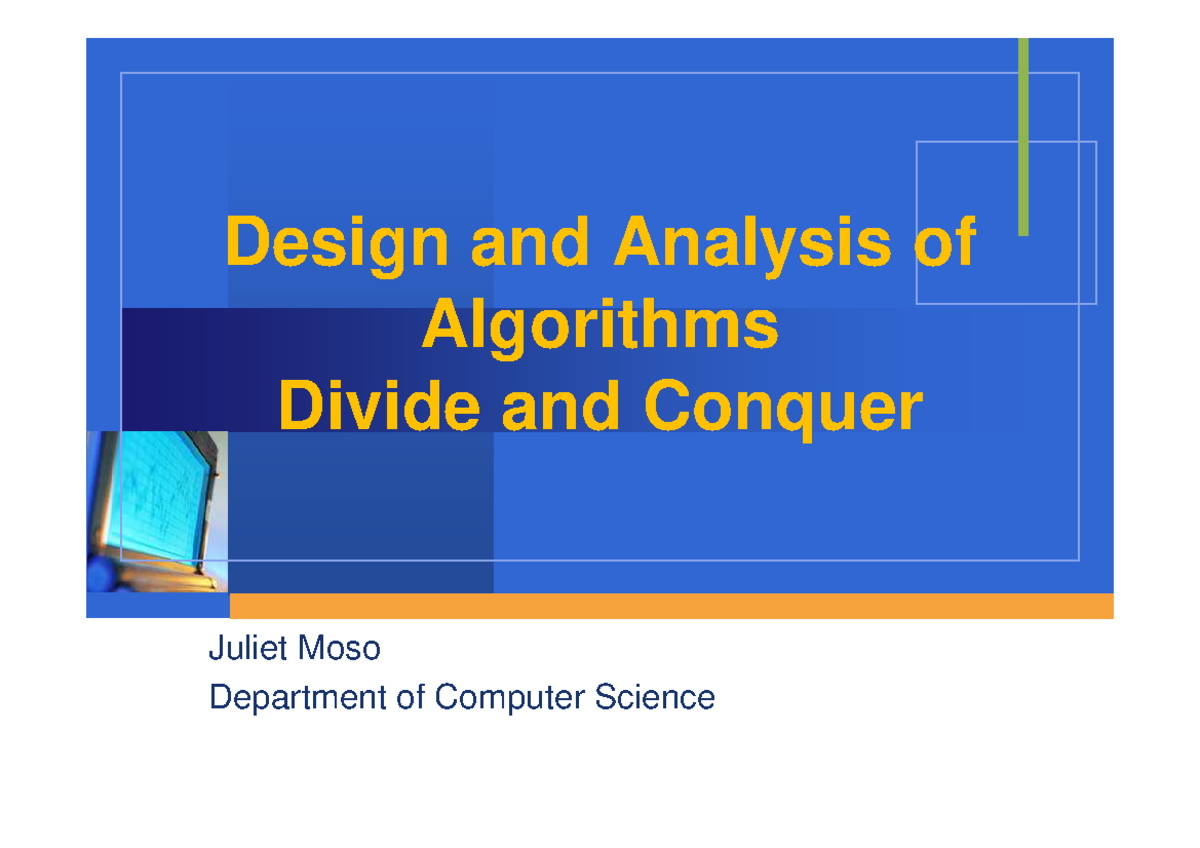 Design and Analysis of Algorithms
Divide and Conquer

Juliet Moso
Department of Computer Science